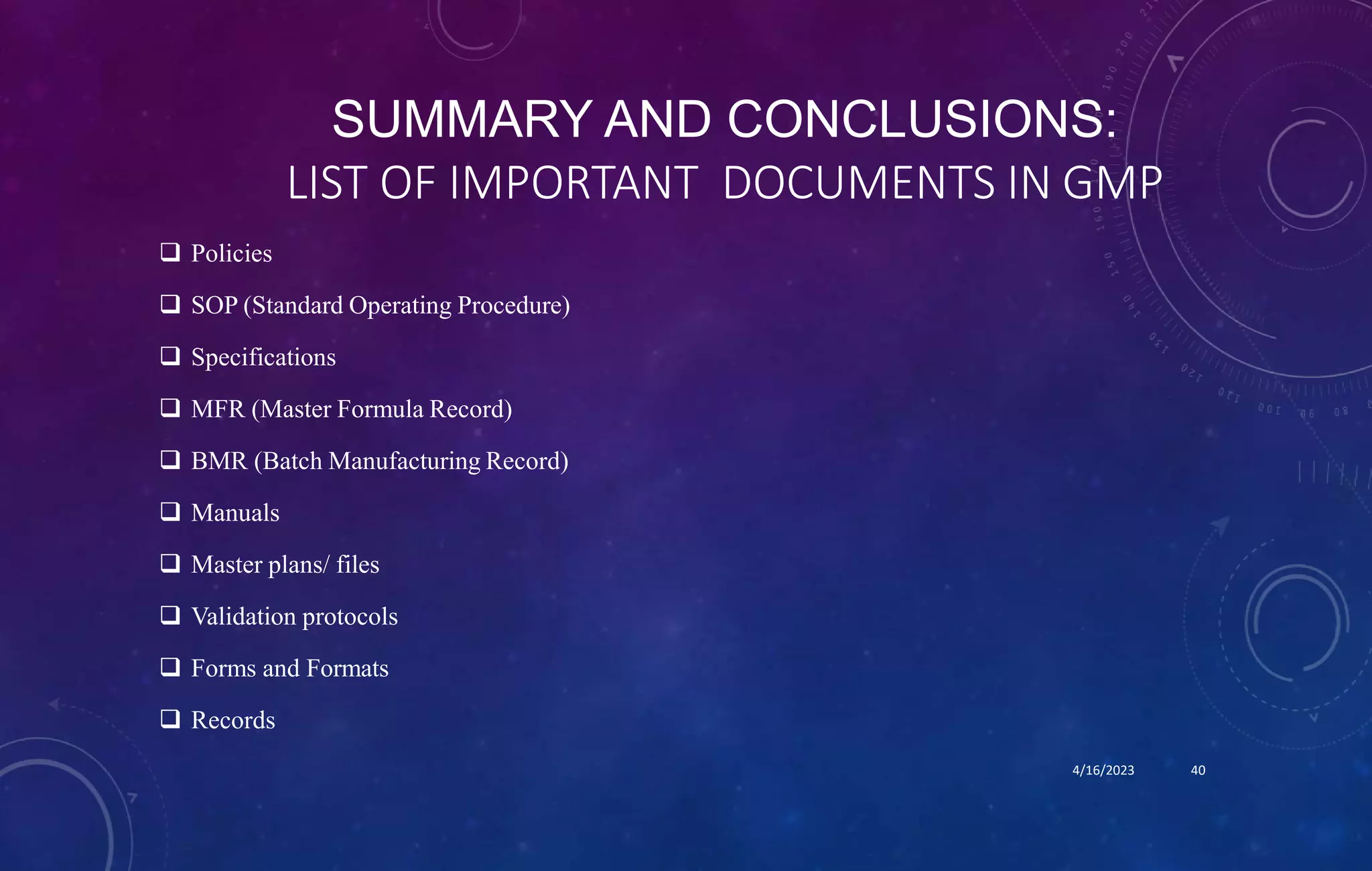 SUMMARY AND CONCLUSIONS:
LIST OF IMPORTANT DOCUMENTS IN GMP

❑ Policies
❑ SOP (Standard Operating Procedure)
❑ Specifications
❑ MFR (Master Formula Record)
❑ BMR (Batch Manufacturing Record)
❑ Manuals
❑ Master plans/ files
❑ Validation protocols
❑ Forms and Formats
❑ Records

4/16/2023 40